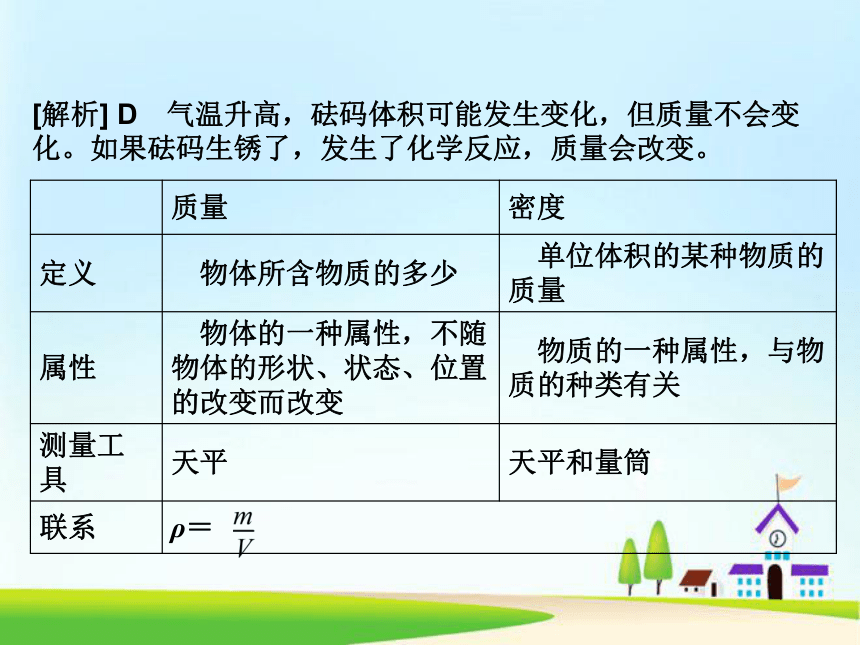 [解析] D　气温升高，砝码体积可能发生变化，但质量不会变化。如果砝码生锈了，发生了化学反应，质量会改变。

|  | 质量 | 密度 |
|---|---|---|
| 定义 | 物体所含物质的多少 | 单位体积的某种物质的质量 |
| 属性 | 物体的一种属性，不随物体的形状、状态、位置的改变而改变 | 物质的一种属性，与物质的种类有关 |
| 测量工具 | 天平 | 天平和量筒 |
| 联系 | $\rho=\frac{m}{V}$ |  |